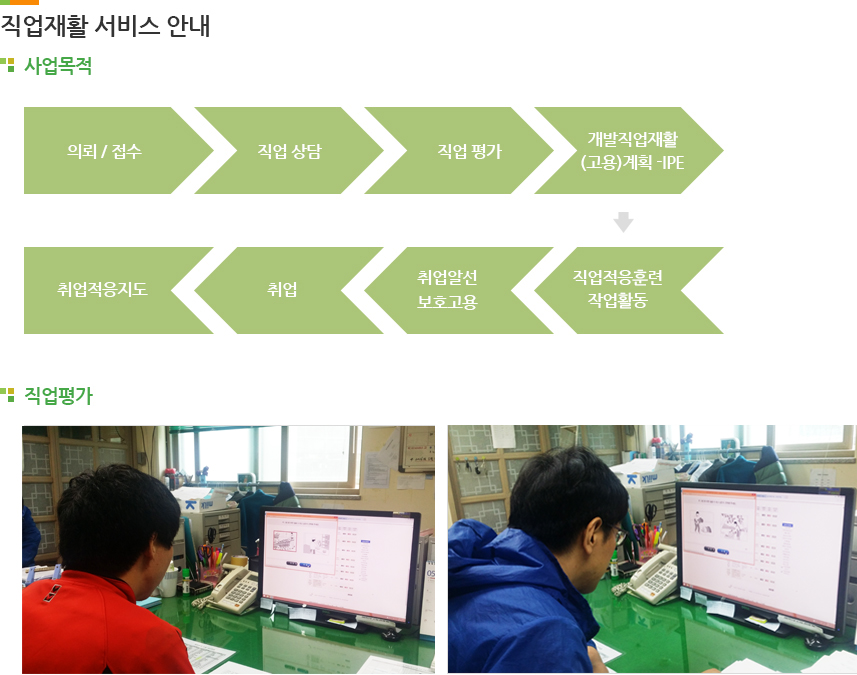 직업재활 서비스 안내

사업목적

의뢰 / 접수

직업 상담

직업 평가

개발직업재활 (고용)계획 -IPE

직업적응훈련 작업활동

취업알선 보호고용

취업

취업적응지도

직업평가